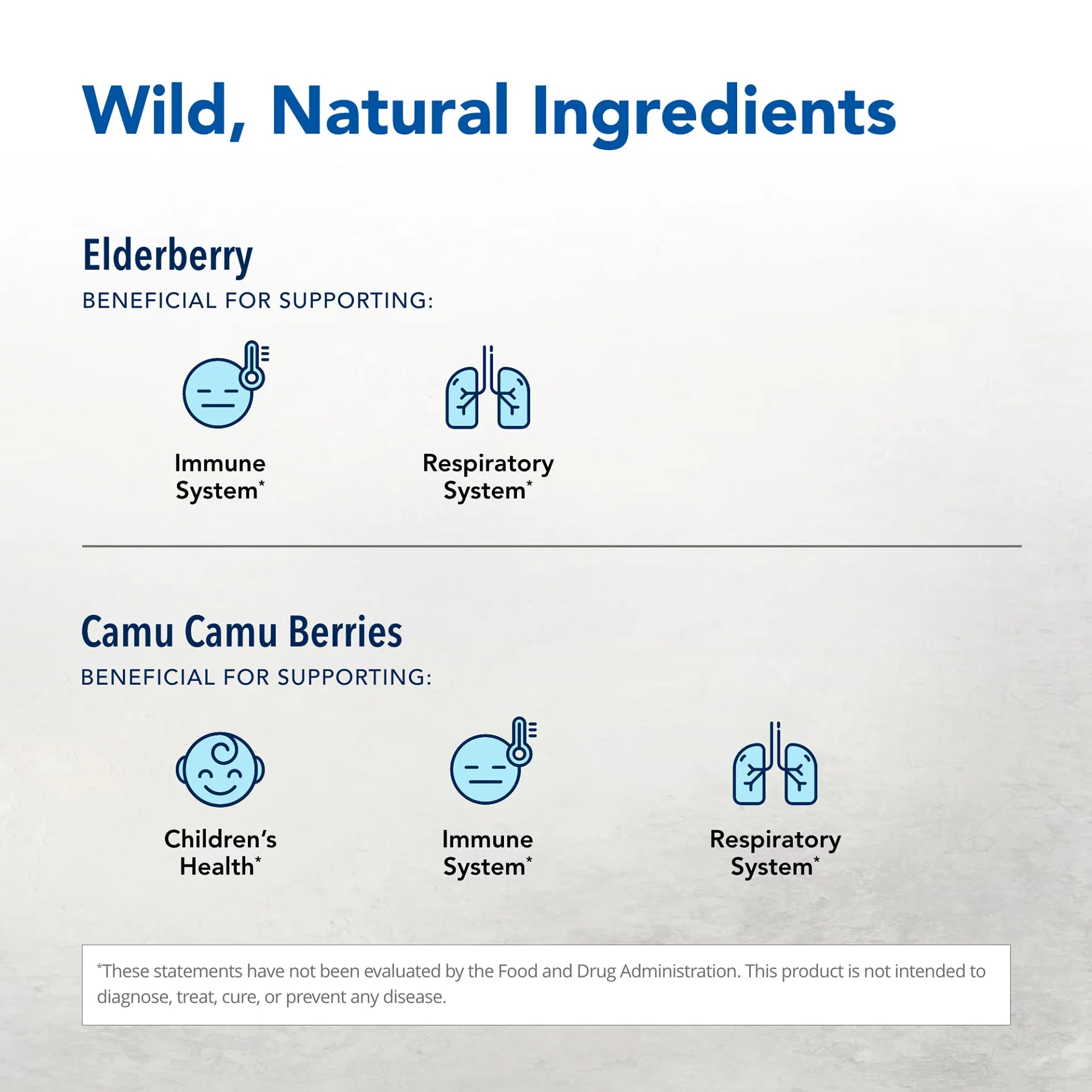 Wild, Natural Ingredients

Elderberry

BENEFICIAL FOR SUPPORTING:

Immune System*

Respiratory System*

Camu Camu Berries

BENEFICIAL FOR SUPPORTING:

Children's Health*

Immune System*

Respiratory System*

*These statements have not been evaluated by the Food and Drug Administration. This product is not intended to diagnose, treat, cure, or prevent any disease.